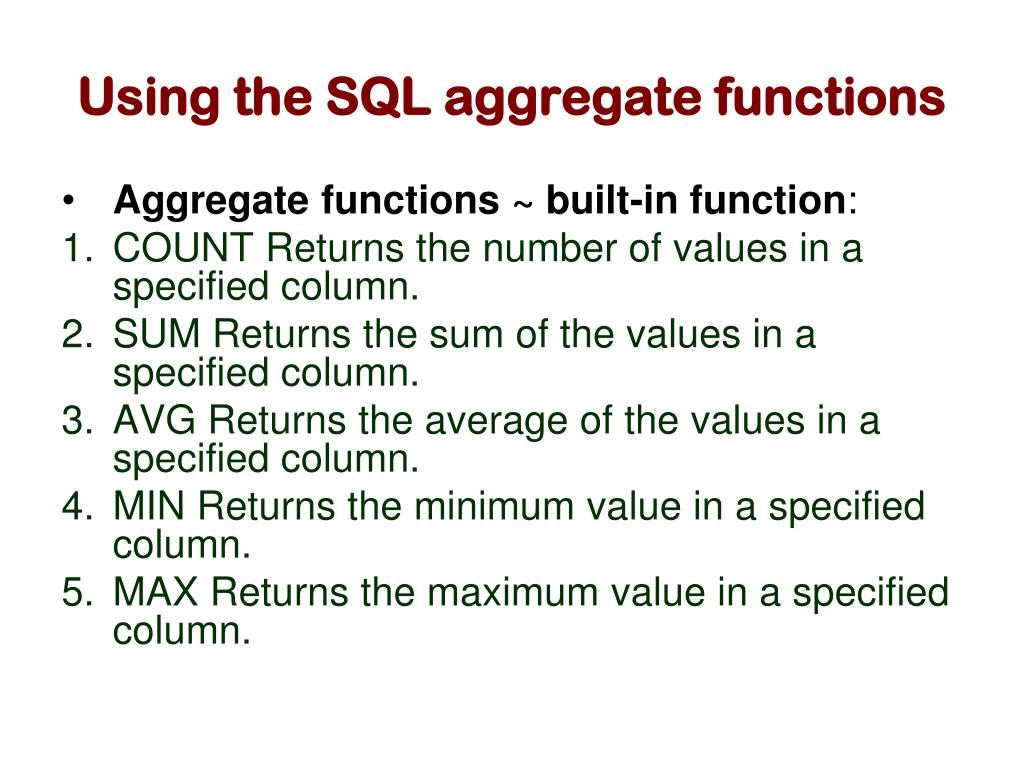 Using the SQL aggregate functions

• Aggregate functions ~ built-in function:
1. COUNT Returns the number of values in a specified column.
2. SUM Returns the sum of the values in a specified column.
3. AVG Returns the average of the values in a specified column.
4. MIN Returns the minimum value in a specified column.
5. MAX Returns the maximum value in a specified column.